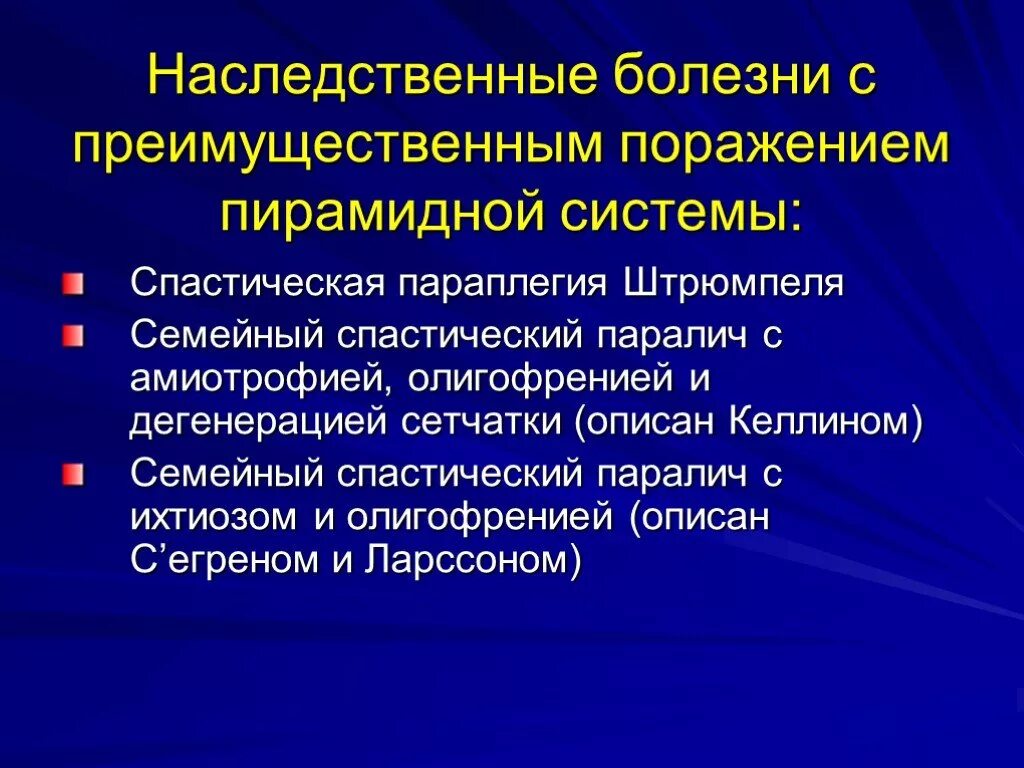 Наследственные болезни с преимущественным поражением пирамидной системы:

Спастическая параплегия Штрюмпеля

Семейный спастический паралич с амиотрофией, олигофренией и дегенерацией сетчатки (описан Келлином)

Семейный спастический паралич с ихтиозом и олигофренией (описан С’егреном и Ларссоном)